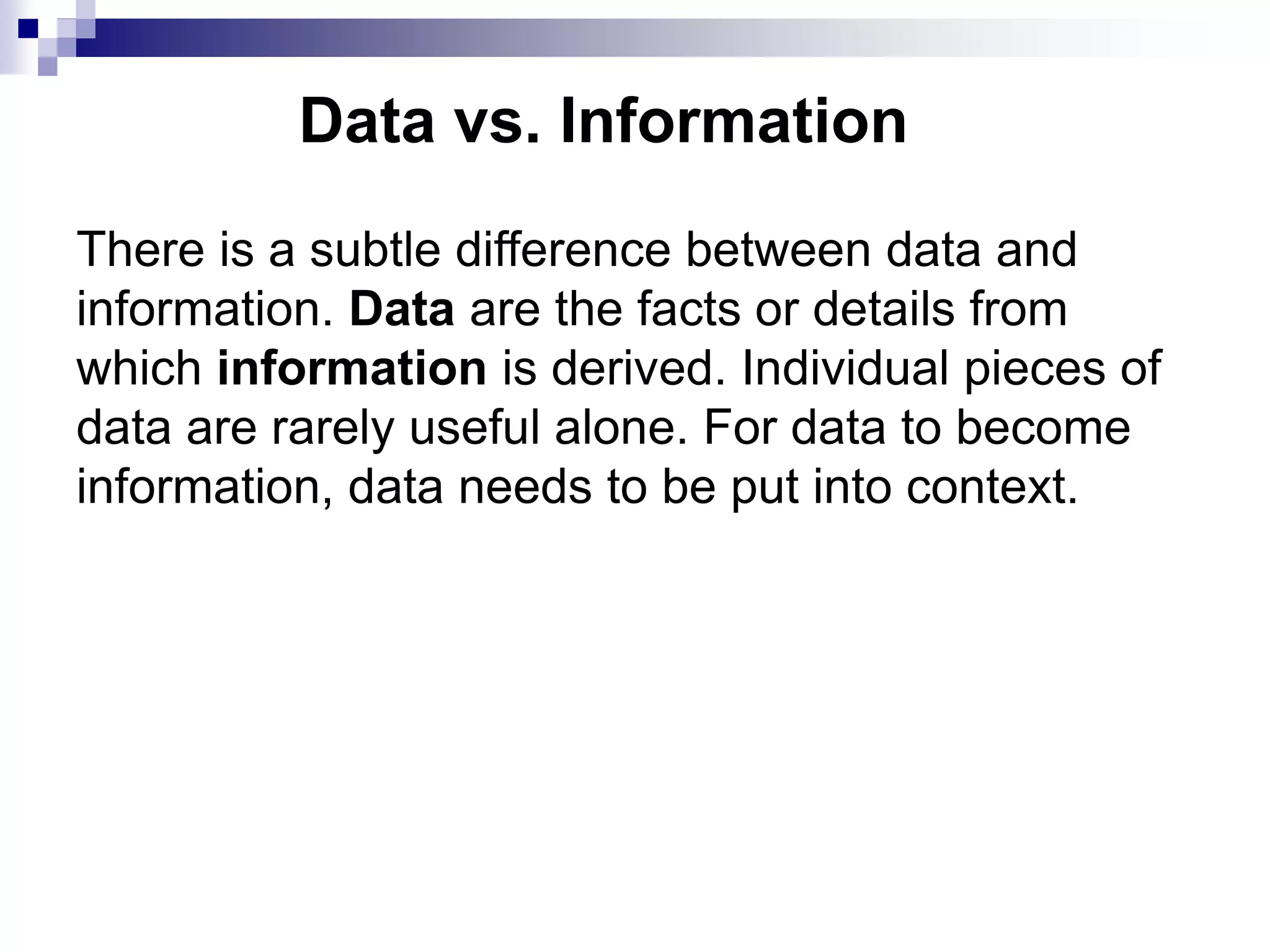 Data vs. Information

There is a subtle difference between data and information. Data are the facts or details from which information is derived. Individual pieces of data are rarely useful alone. For data to become information, data needs to be put into context.